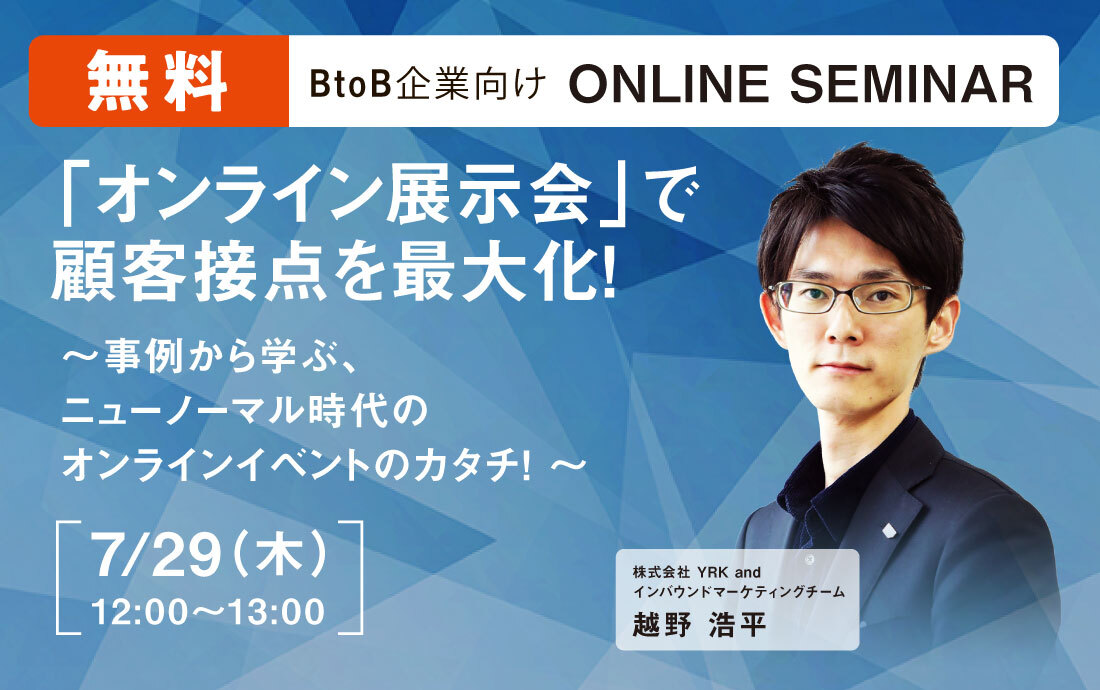 無料 BtoB企業向け ONLINE SEMINAR

「オンライン展示会」で顧客接点を最大化!

～事例から学ぶ、ニューノーマル時代のオンラインイベントのカタチ! ～

7/29（木）
12:00～13:00

株式会社 YRK and
インバウンドマーケティングチーム
越野 浩平